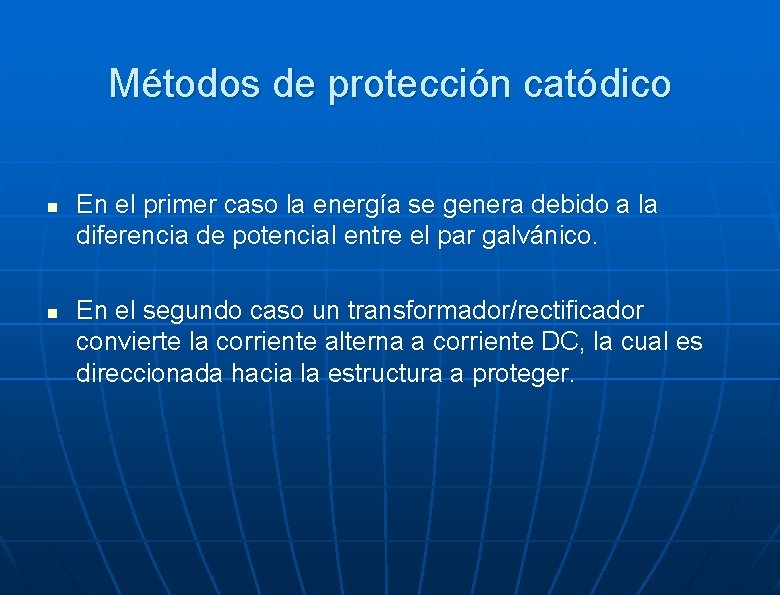 Métodos de protección catódico

▪ En el primer caso la energía se genera debido a la diferencia de potencial entre el par galvánico.

▪ En el segundo caso un transformador/rectificador convierte la corriente alterna a corriente DC, la cual es direccionada hacia la estructura a proteger.